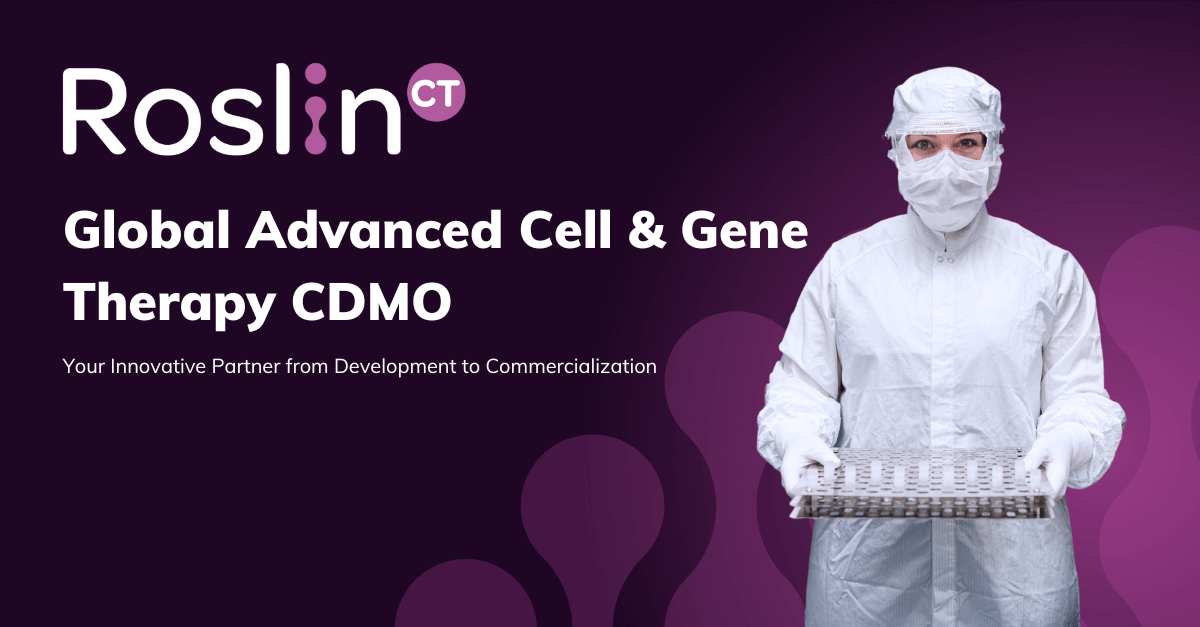 Roslin CT

Global Advanced Cell & Gene Therapy CDMO

Your Innovative Partner from Development to Commercialization